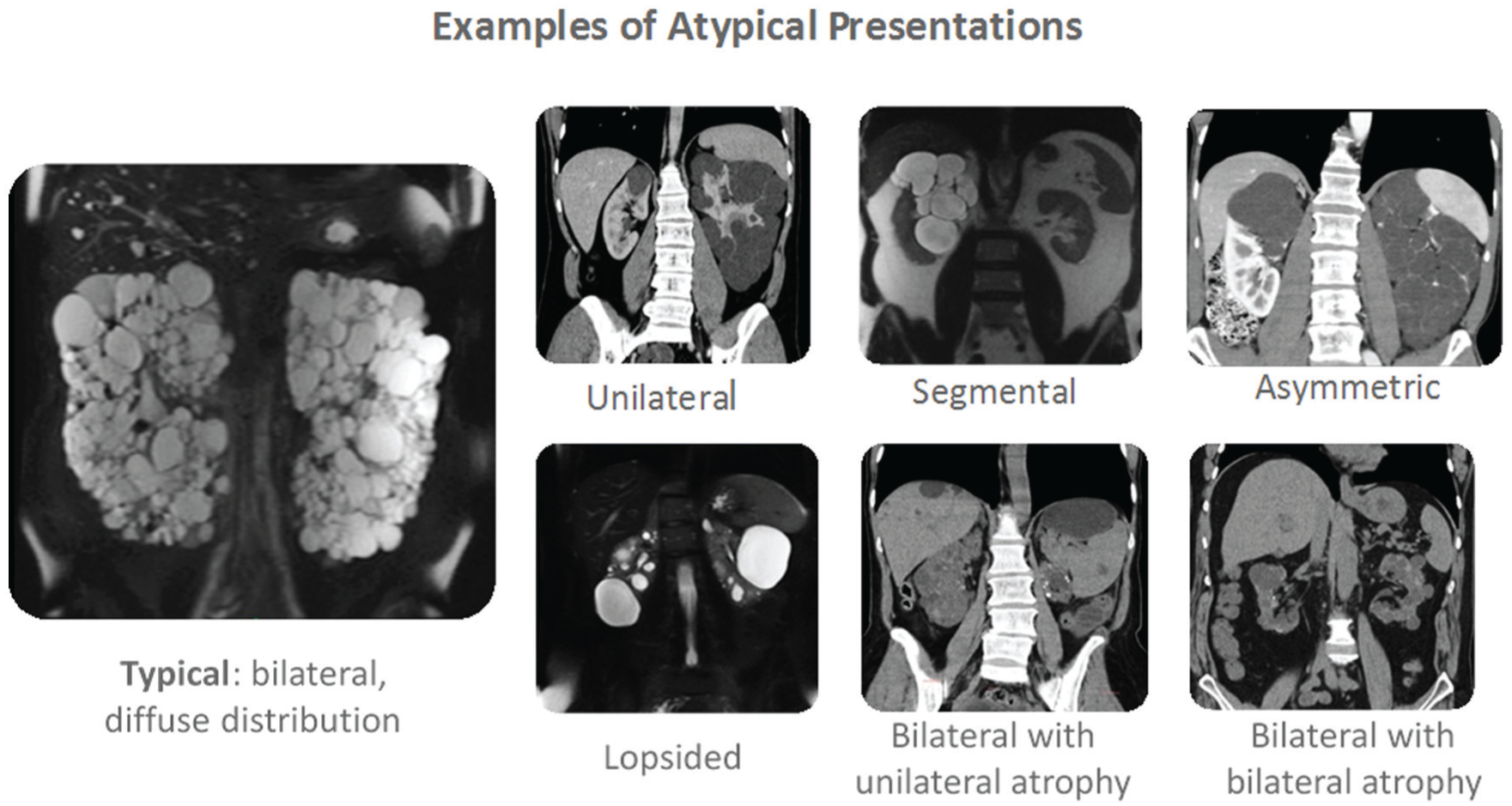 Examples of Atypical Presentations

Typical: bilateral, diffuse distribution

Unilateral

Segmental

Asymmetric

Lopsided

Bilateral with unilateral atrophy

Bilateral with bilateral atrophy